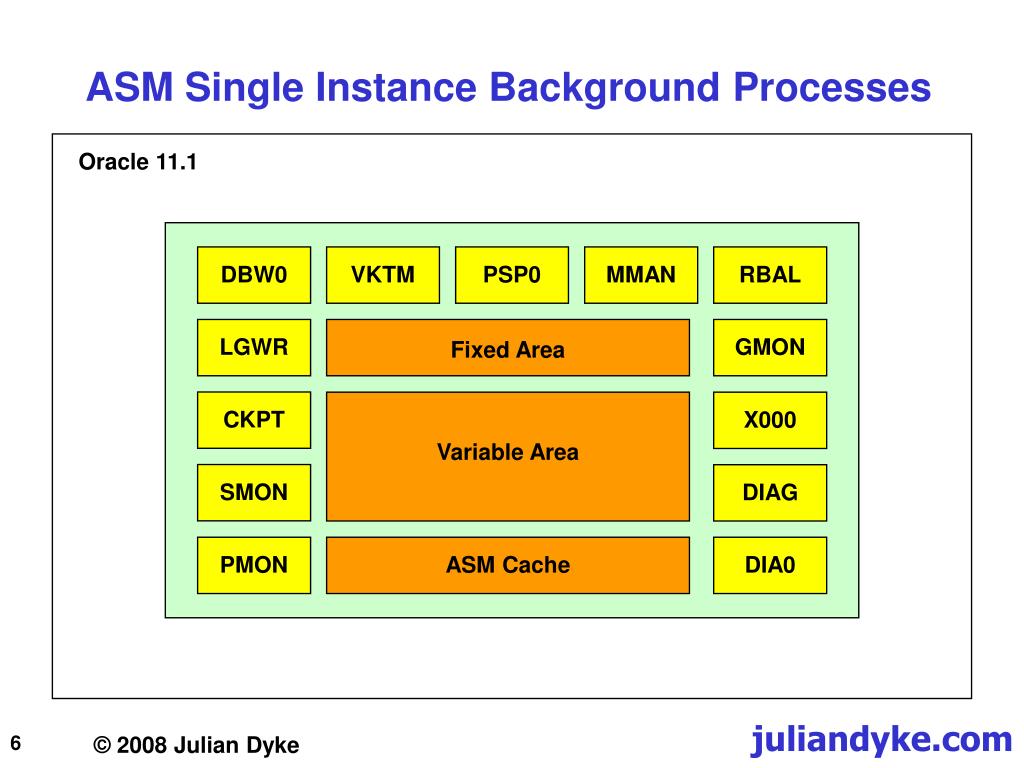 ASM Single Instance Background Processes

Oracle 11.1

DBW0
VKTM
PSP0
MMAN
RBAL

LGWR
Fixed Area
GMON

CKPT
Variable Area
X000

SMON
DIAG

PMON
ASM Cache
DIA0

6
© 2008 Julian Dyke
juliandyke.com